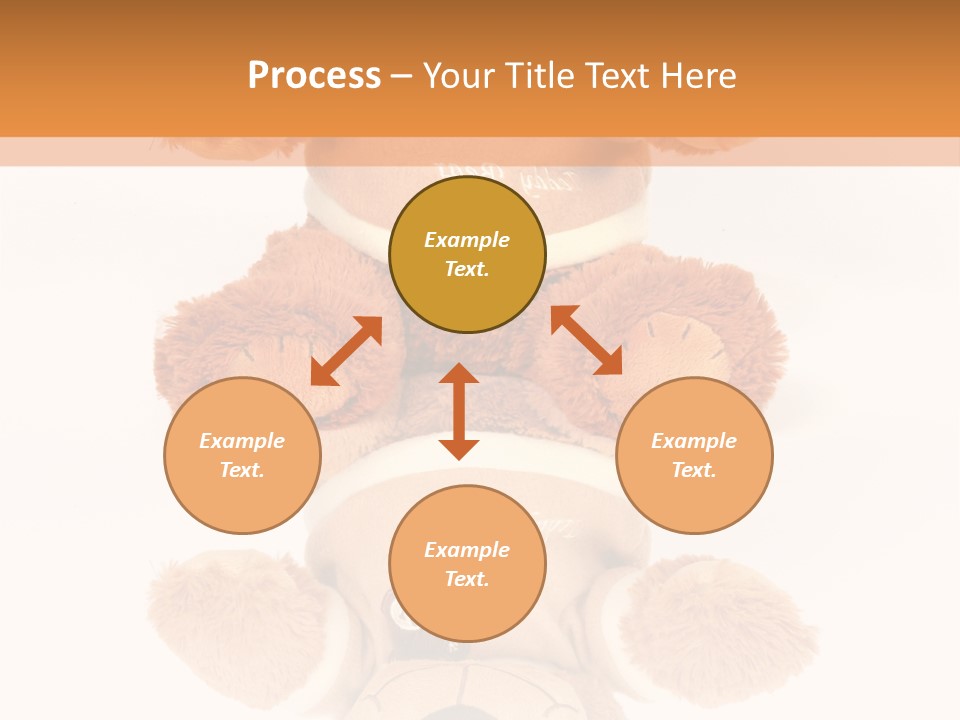 Process – Your Title Text Here

Example Text.

Example Text.

Example Text.

Example Text.